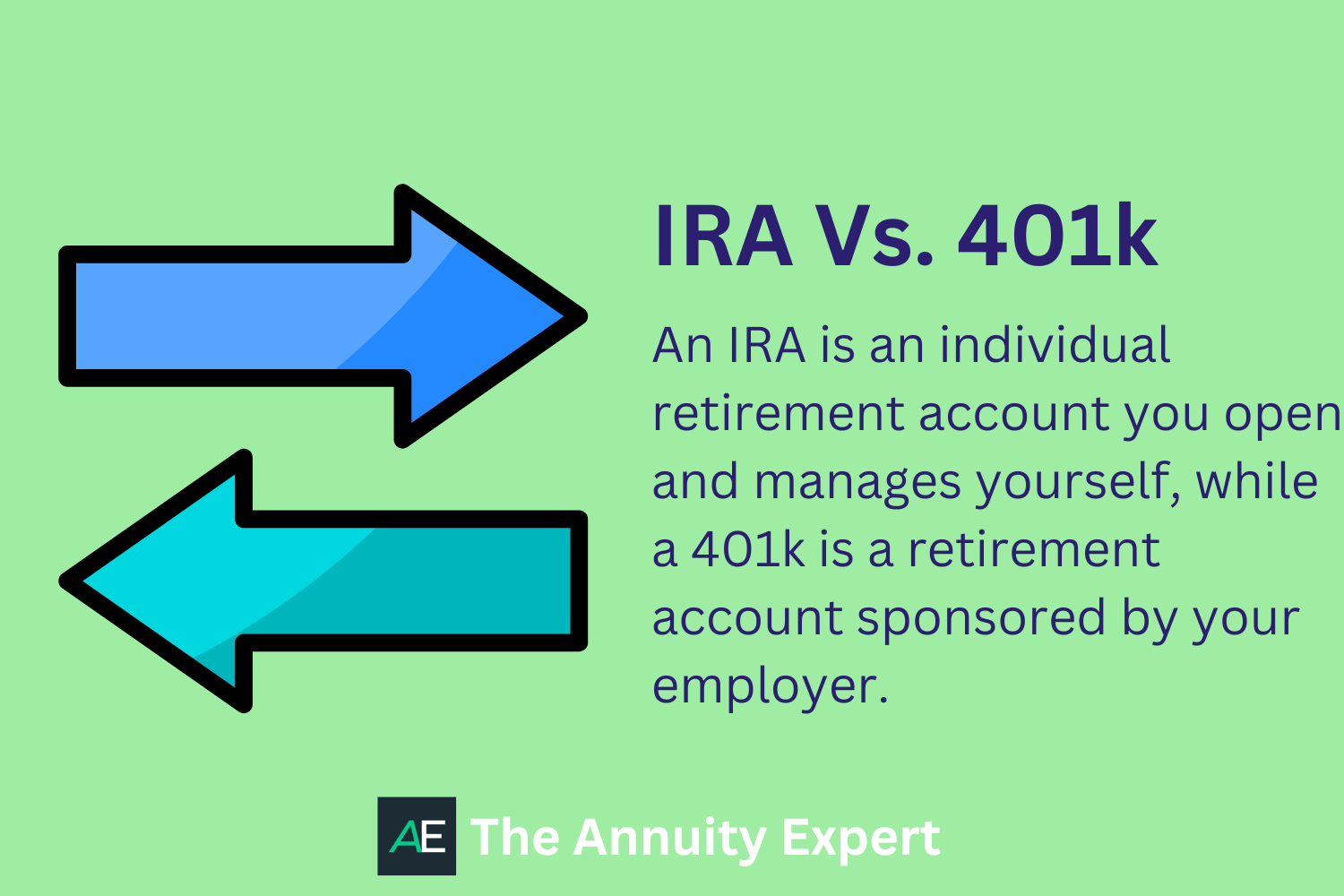 IRA Vs. 401k

An IRA is an individual retirement account you open and manages yourself, while a 401k is a retirement account sponsored by your employer.

AE The Annuity Expert